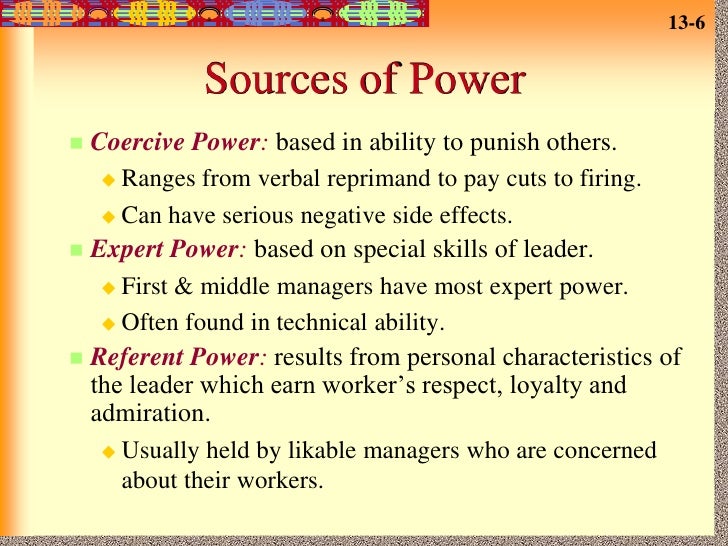 13-6

Sources of Power

Coercive Power: based in ability to punish others.

Ranges from verbal reprimand to pay cuts to firing.

Can have serious negative side effects.

Expert Power: based on special skills of leader.

First & middle managers have most expert power.

Often found in technical ability.

Referent Power: results from personal characteristics of the leader which earn worker's respect, loyalty and admiration.

Usually held by likable managers who are concerned about their workers.